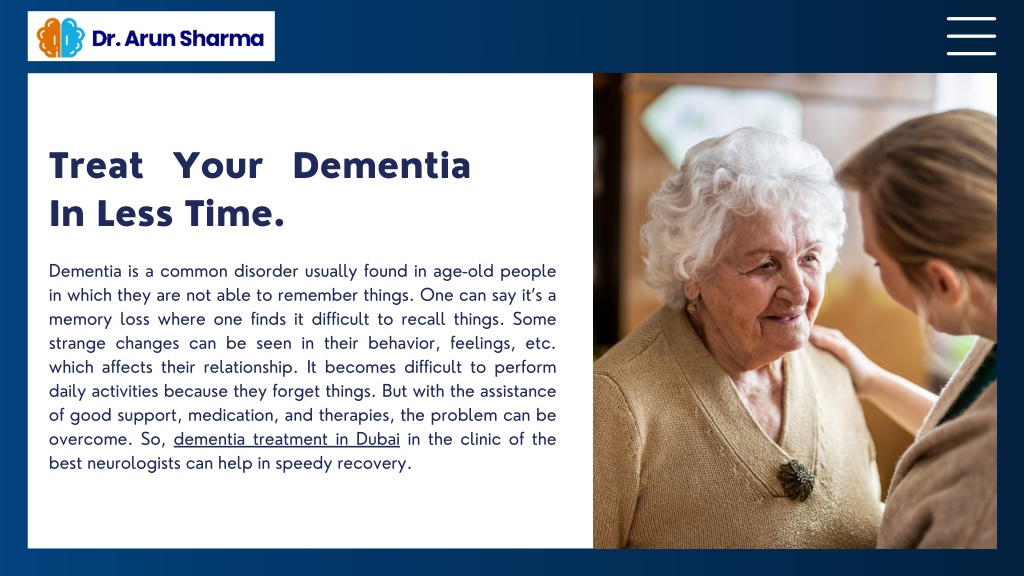 Dr. Arun Sharma

Treat Your Dementia In Less Time.

Dementia is a common disorder usually found in age-old people in which they are not able to remember things. One can say it's a memory loss where one finds it difficult to recall things. Some strange changes can be seen in their behavior, feelings, etc. which affects their relationship. It becomes difficult to perform daily activities because they forget things. But with the assistance of good support, medication, and therapies, the problem can be overcome. So, dementia treatment in Dubai in the clinic of the best neurologists can help in speedy recovery.